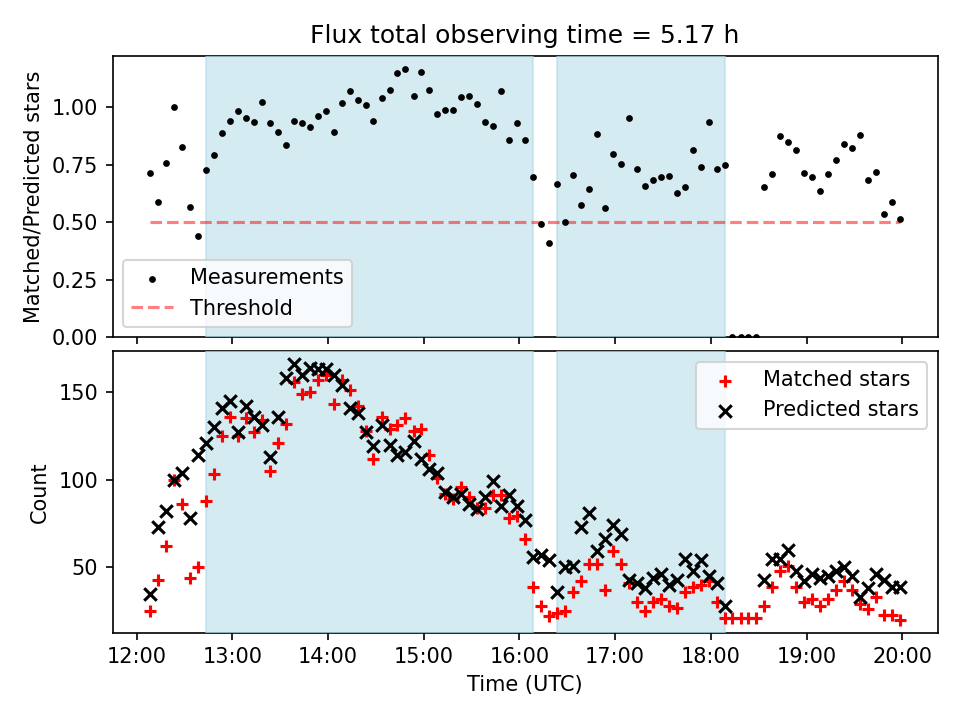 Flux total observing time = 5.17 h

Matched/Predicted stars

1.00
0.75
0.50
0.25
0.00

Measurements
Threshold

Count

150
100
50

Matched stars
Predicted stars

12:00 13:00 14:00 15:00 16:00 17:00 18:00 19:00 20:00

Time (UTC)